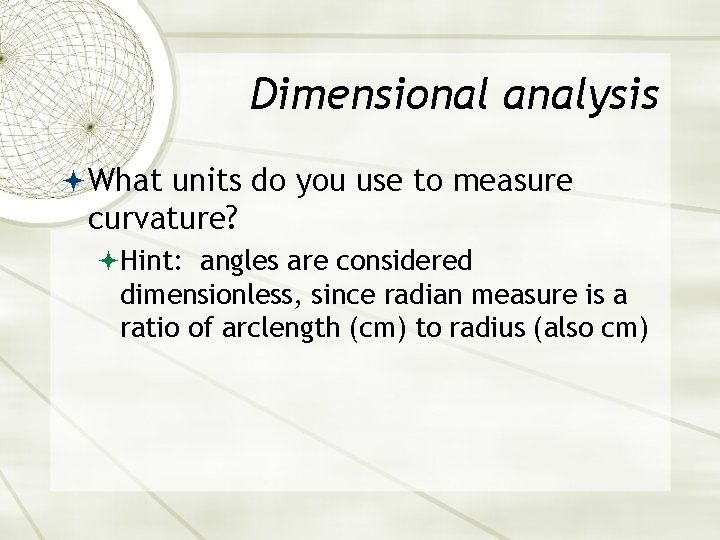 Dimensional analysis

What units do you use to measure curvature?

Hint: angles are considered dimensionless, since radian measure is a ratio of arclength (cm) to radius (also cm)